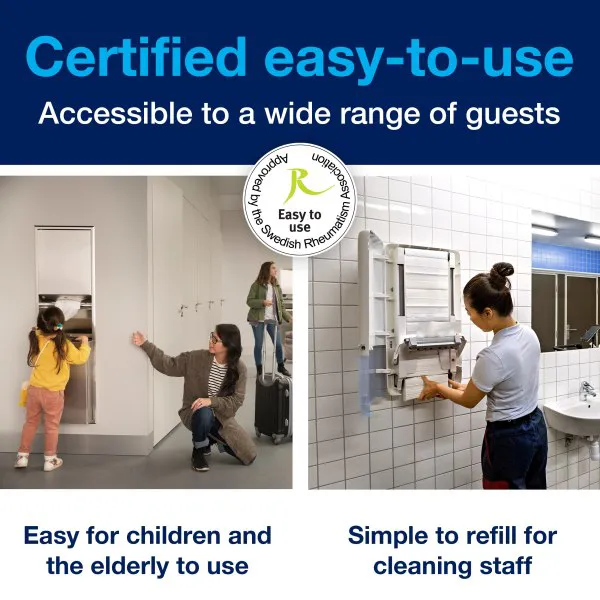 Certified easy-to-use

Accessible to a wide range of guests

Approved by the Swedish Rheumatism Association

R

Easy to use

Easy for children and the elderly to use

Simple to refill for cleaning staff